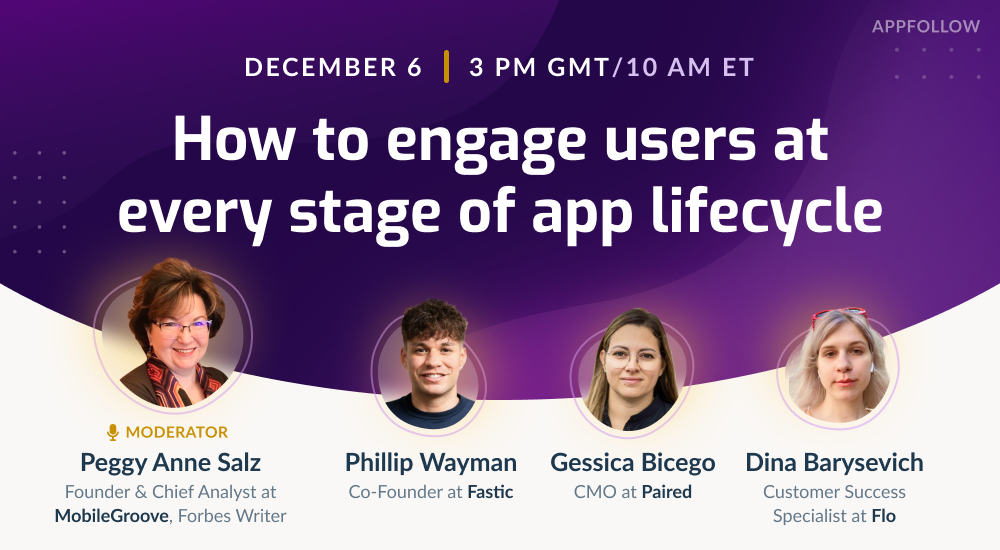 APPFOLLOW

DECEMBER 6 | 3 PM GMT/10 AM ET

How to engage users at every stage of app lifecycle

MODERATOR
Peggy Anne Salz
Founder & Chief Analyst at MobileGroove, Forbes Writer

Phillip Wayman
Co-Founder at Fastic

Gessica Bicego
CMO at Paired

Dina Barysevich
Customer Success Specialist at Flo